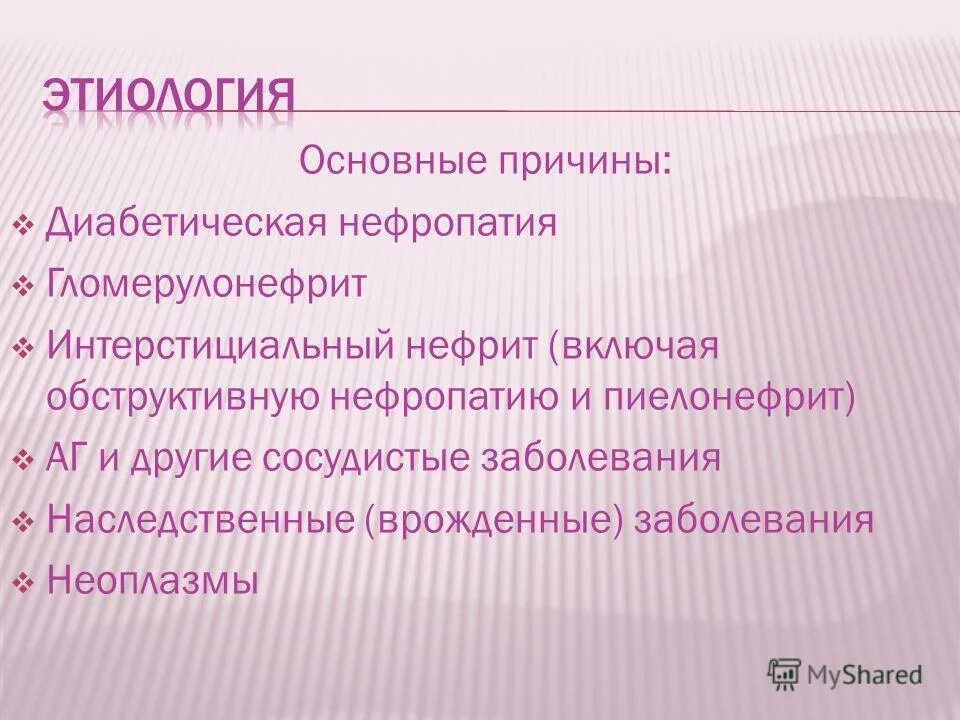 ЭТИОЛОГИЯ

Основные причины:

❖ Диабетическая нефропатия
❖ Гломерулонефрит
❖ Интерстициальный нефрит (включая обструктивную нефропатию и пиелонефрит)
❖ АГ и другие сосудистые заболевания
❖ Наследственные (врожденные) заболевания
❖ Неоплазмы

MyShared